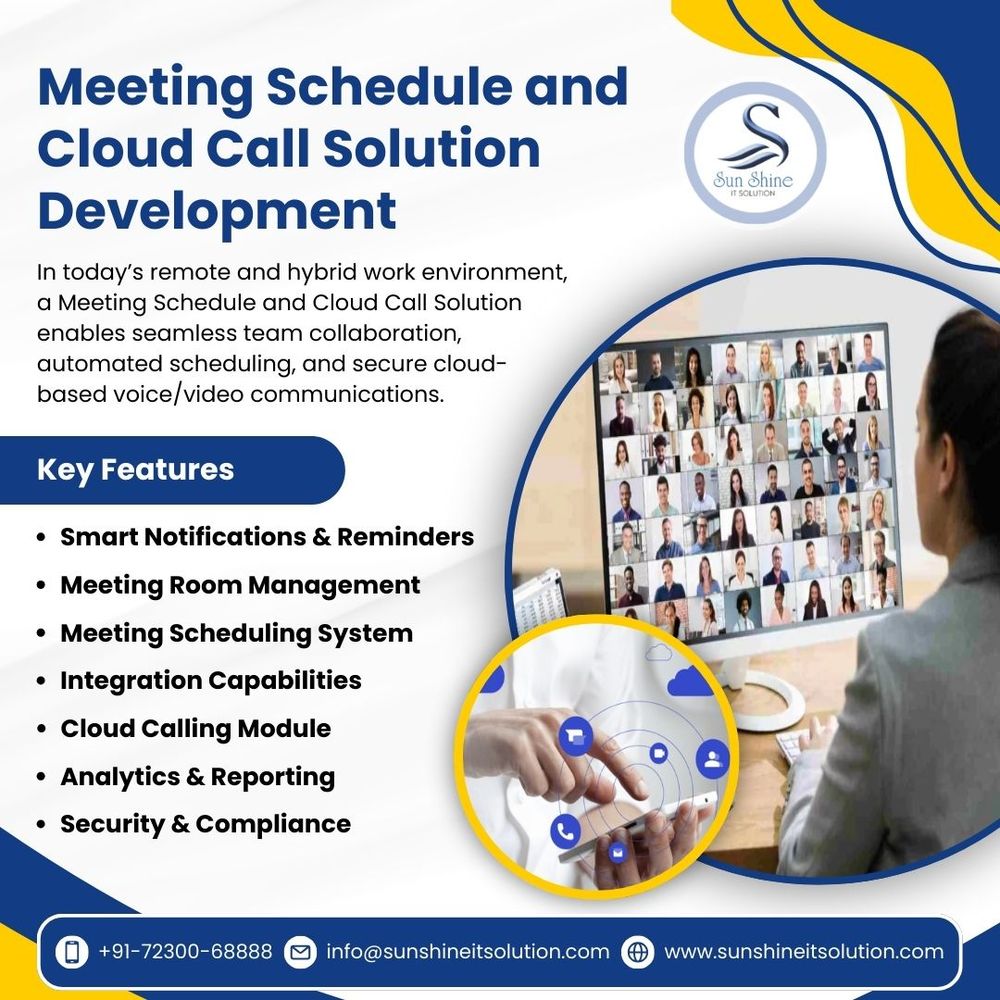 Meeting Schedule and Cloud Call Solution Development

Sun Shine
IT SOLUTION

In today's remote and hybrid work environment, a Meeting Schedule and Cloud Call Solution enables seamless team collaboration, automated scheduling, and secure cloud-based voice/video communications.

Key Features

• Smart Notifications & Reminders
• Meeting Room Management
• Meeting Scheduling System
• Integration Capabilities
• Cloud Calling Module
• Analytics & Reporting
• Security & Compliance

+91-72300-68888 info@sunshineitsolution.com www.sunshineitsolution.com